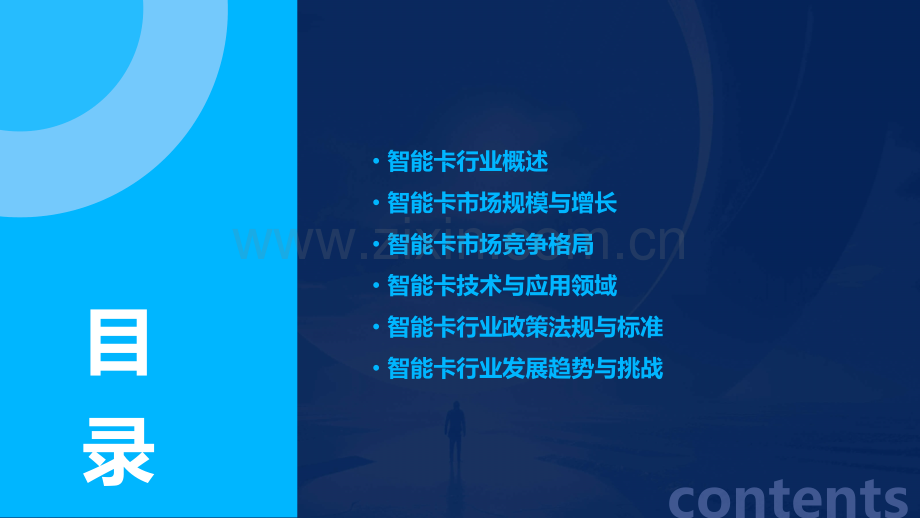 目录

• 智能卡行业概述
• 智能卡市场规模与增长
• 智能卡市场竞争格局
• 智能卡技术与应用领域
• 智能卡行业政策法规与标准
• 智能卡行业发展趋势与挑战

www.zixin.com.cn

contents